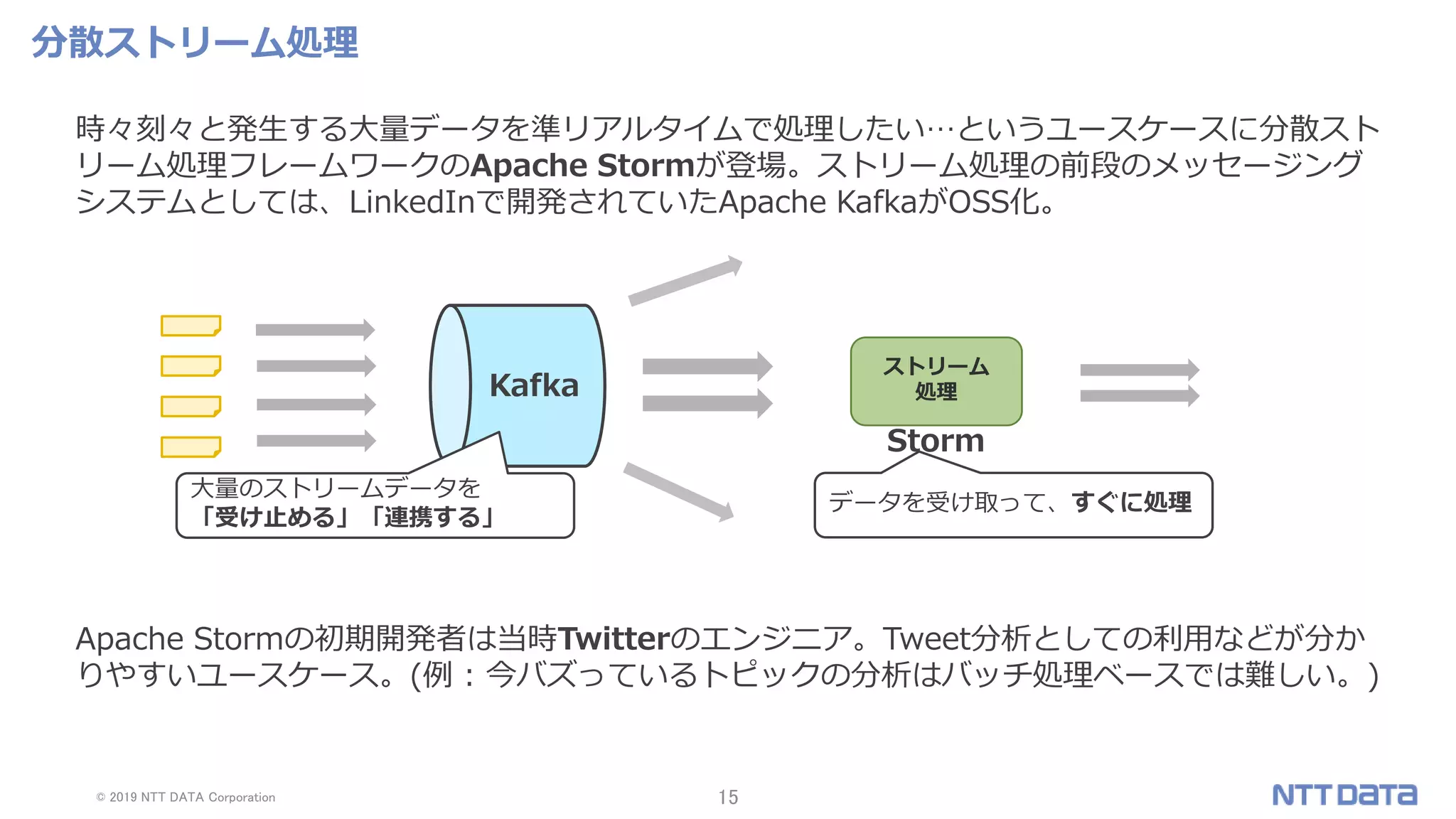 分散ストリーム処理

時々刻々と発生する大量データを準リアルタイムで処理したい…というユースケースに分散ストリーム処理フレームワークのApache Stormが登場。ストリーム処理の前段のメッセージングシステムとしては、LinkedInで開発されていたApache KafkaがOSS化。

Kafka

大量のストリームデータを「受け止める」「連携する」

ストリーム処理

Storm

データを受け取って、すぐに処理

Apache Stormの初期開発者は当時Twitterのエンジニア。Tweet分析としての利用などが分かりやすいユースケース。(例：今バズっているトピックの分析はバッチ処理ベースでは難しい。)

© 2019 NTT DATA Corporation

15

NTT DATA